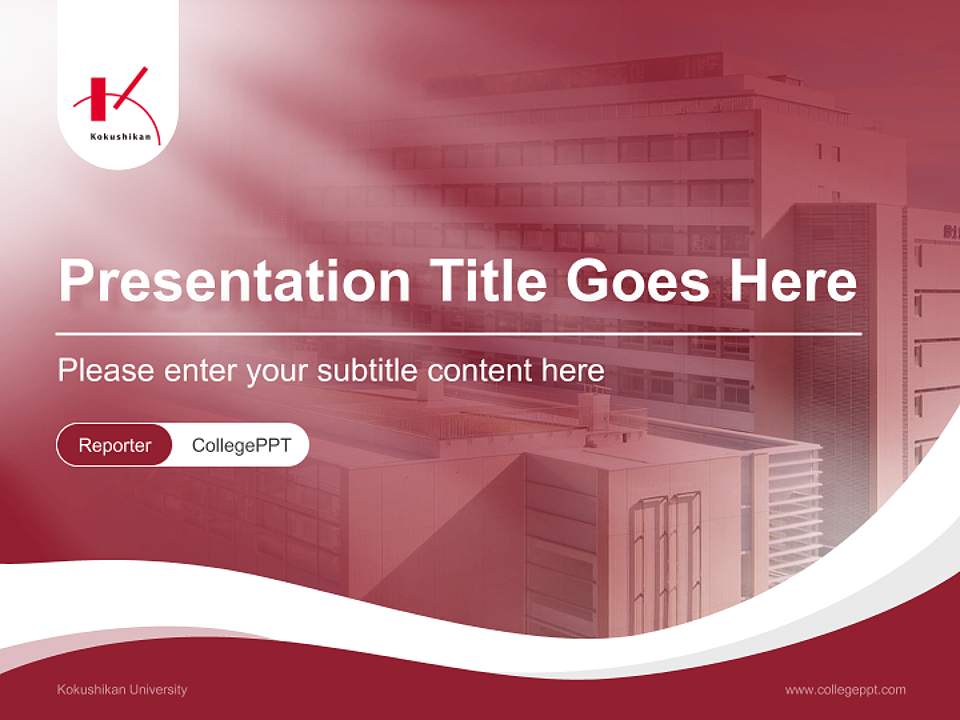 Kokushikan

Presentation Title Goes Here

Please enter your subtitle content here

Reporter CollegePPT

Kokushikan University

www.collegeppt.com